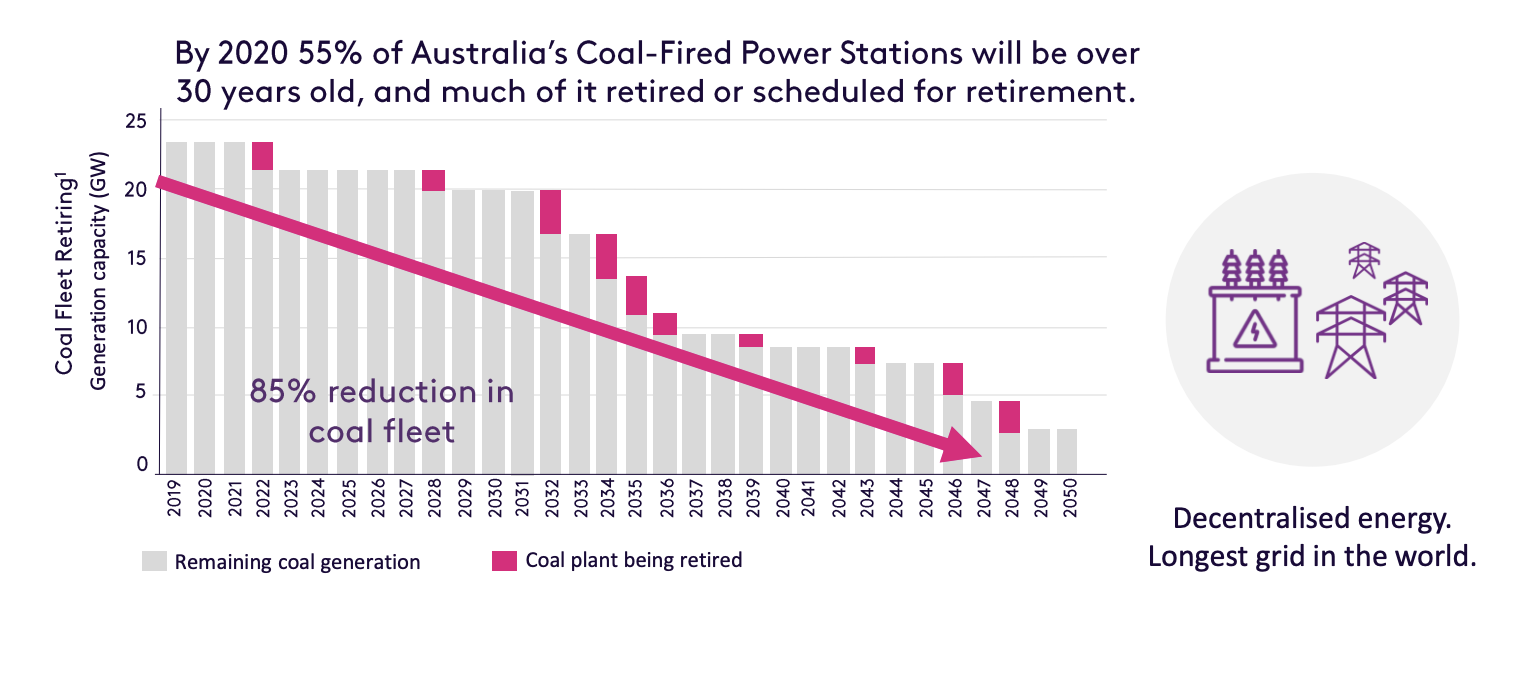 By 2020 55% of Australia's Coal-Fired Power Stations will be over 30 years old, and much of it retired or scheduled for retirement.

Coal Fleet Retiring$^1$
Generation capacity (GW)

25
20
15
10
5
0

85% reduction in coal fleet

2019 2020 2021 2022 2023 2024 2025 2026 2027 2028 2029 2030 2031 2032 2033 2034 2035 2036 2037 2038 2039 2040 2041 2042 2043 2044 2045 2046 2047 2048 2049 2050

Remaining coal generation
Coal plant being retired

Decentralised energy.
Longest grid in the world.